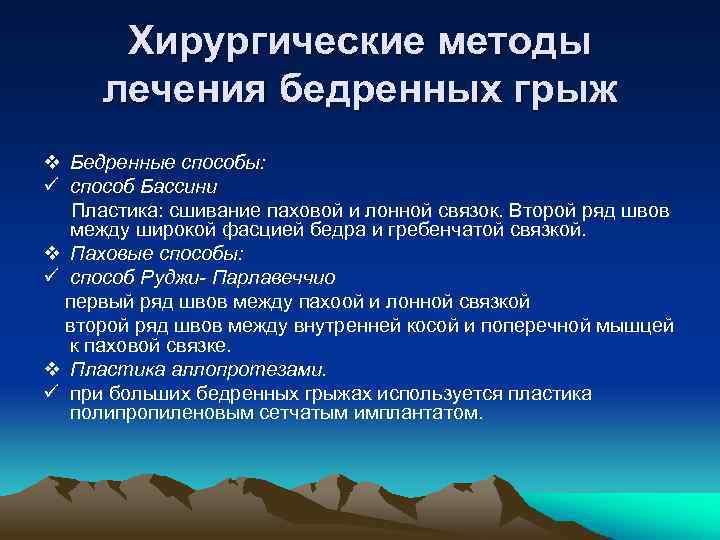 Хирургические методы лечения бедренных грыж

❖ Бедренные способы:
✓ способ Бассини
Пластика: сшивание паховой и лонной связок. Второй ряд швов между широкой фасцией бедра и гребенчатой связкой.
❖ Паховые способы:
✓ способ Руджи- Парлавеччио
первый ряд швов между пахоой и лонной связкой
второй ряд швов между внутренней косой и поперечной мышцей к паховой связке.
❖ Пластика аллопротезами.
✓ при больших бедренных грыжах используется пластика полипропиленовым сетчатым имплантатом.